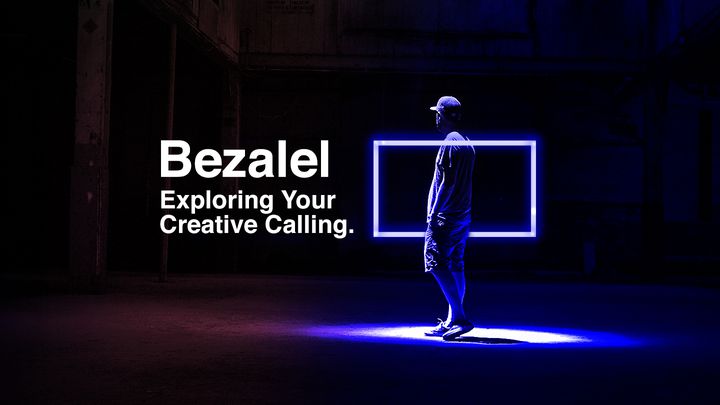 Bezalel
Exploring Your Creative Calling.